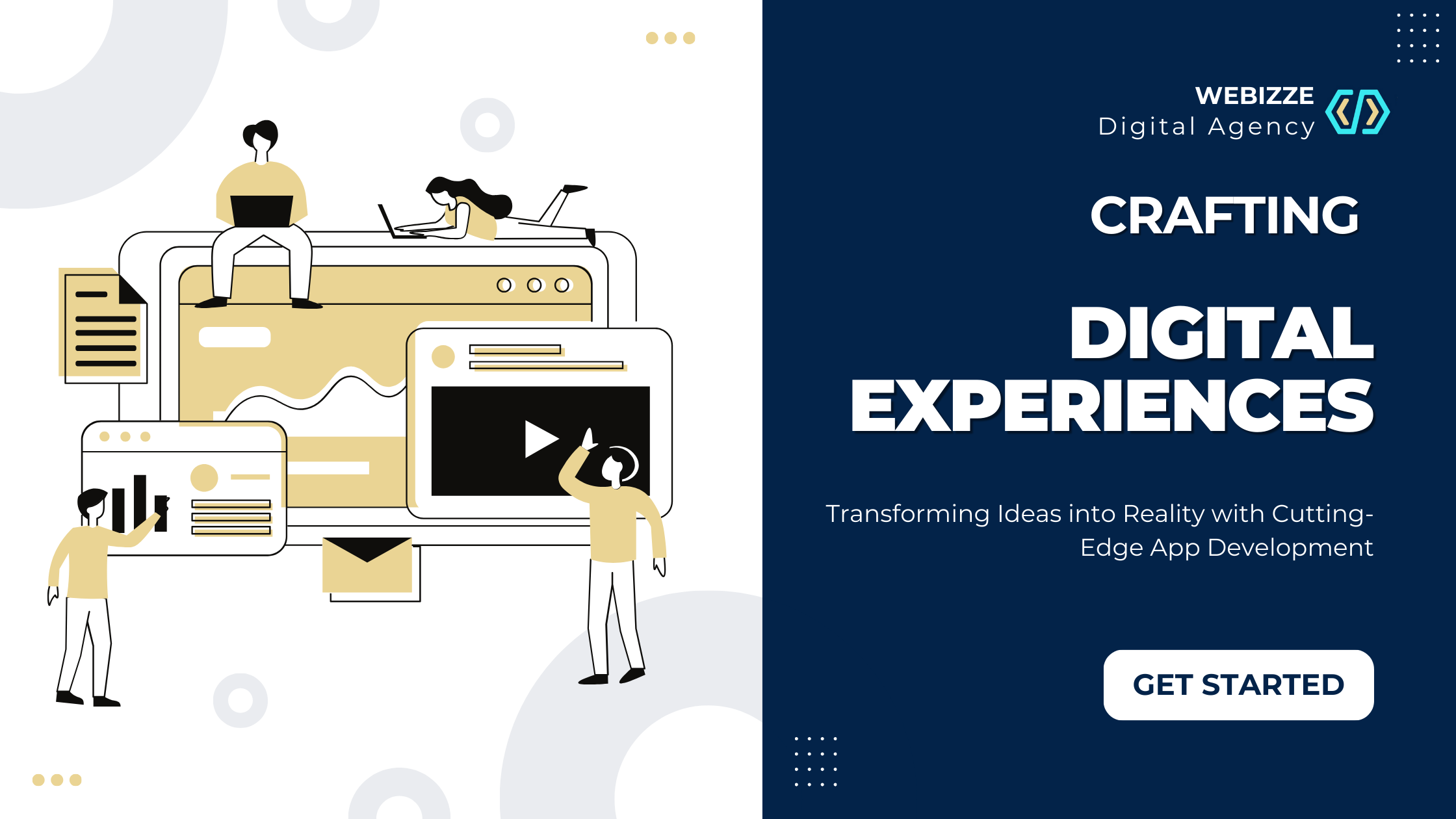 WEBIZZE
Digital Agency

CRAFTING

DIGITAL EXPERIENCES

Transforming Ideas into Reality with Cutting-Edge App Development

GET STARTED